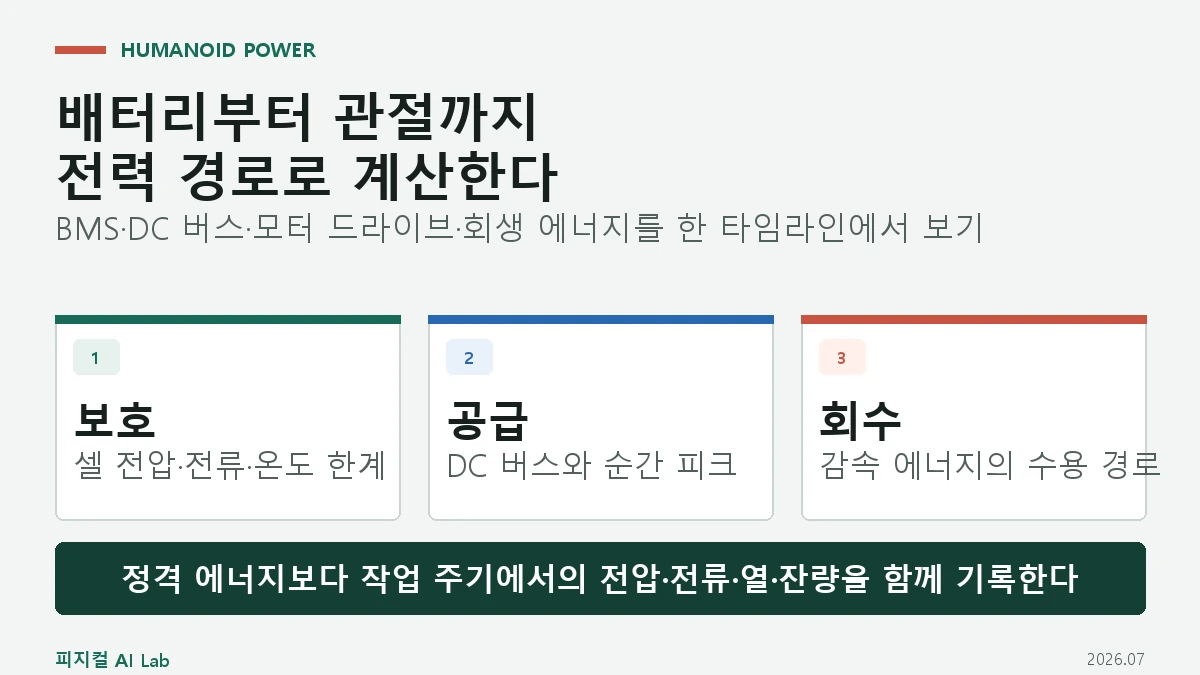 HUMANOID POWER

배터리부터 관절까지
전력 경로로 계산한다

BMS·DC 버스·모터 드라이브·회생 에너지를 한 타임라인에서 보기

1
보호
셀 전압·전류·온도 한계

2
공급
DC 버스와 순간 피크

3
회수
감속 에너지의 수용 경로

정격 에너지보다 작업 주기에서의 전압·전류·열·잔량을 함께 기록한다

피지컬 AI Lab

2026.07